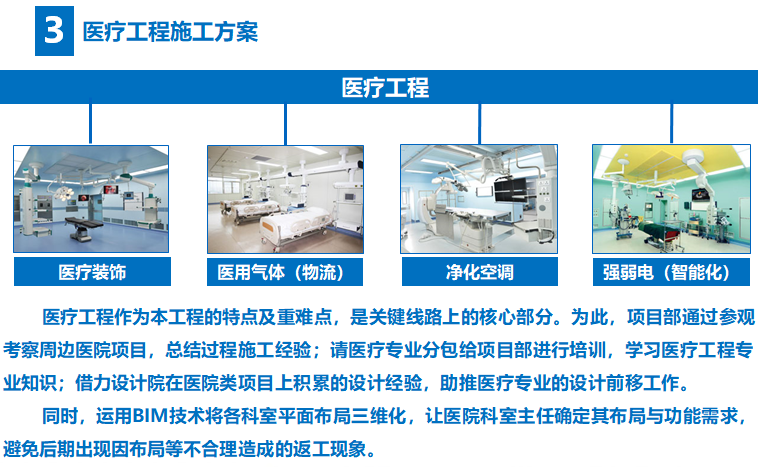 3 医疗工程施工方案

医疗工程

医疗装饰

医用气体（物流）

净化空调

强弱电（智能化）

医疗工程作为本工程的特点及重难点，是关键线路上的核心部分。为此，项目部通过参观考察周边医院项目，总结过程施工经验；请医疗专业分包给项目部进行培训，学习医疗工程专业知识；借力设计院在医院类项目上积累的设计经验，助推医疗专业的设计前移工作。

同时，运用BIM技术将各科室平面布局三维化，让医院科室主任确定其布局与功能需求，避免后期出现因布局等不合理造成的返工现象。